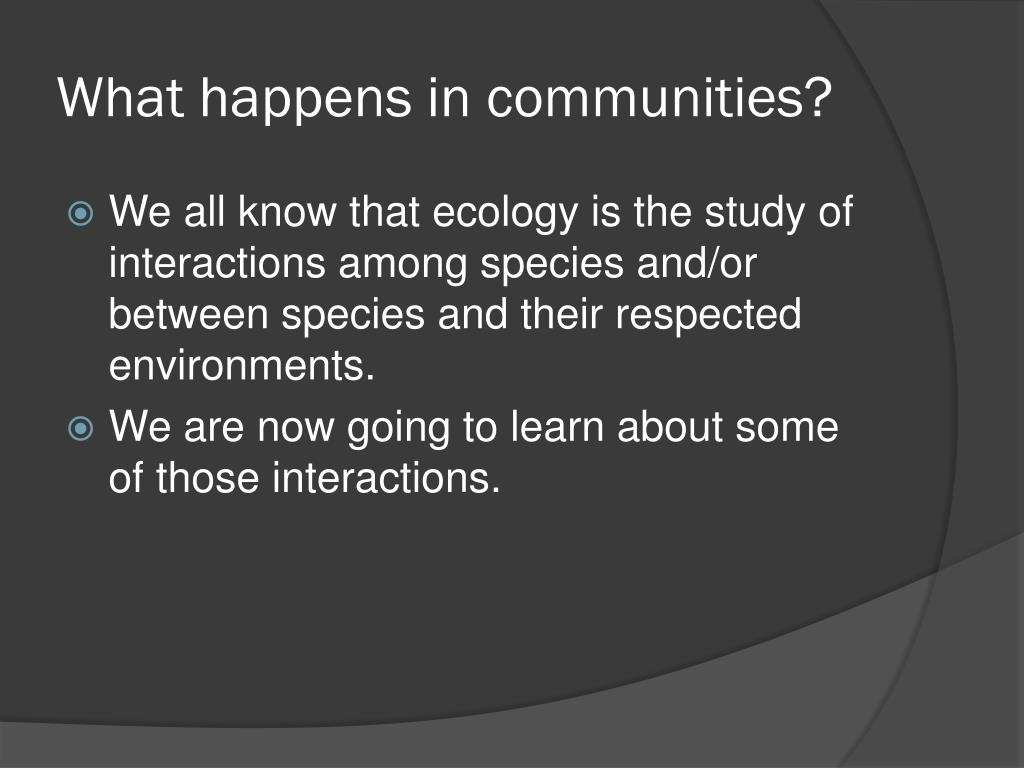 What happens in communities?

We all know that ecology is the study of interactions among species and/or between species and their respected environments.

We are now going to learn about some of those interactions.